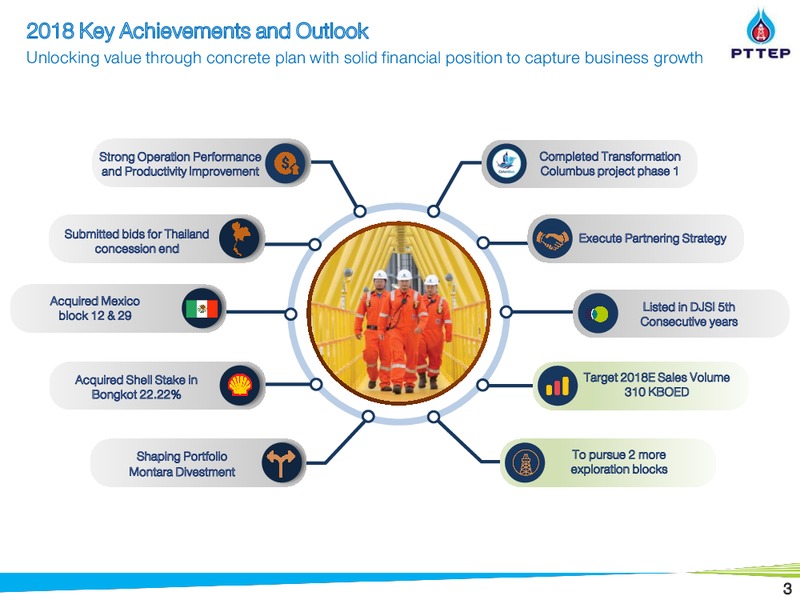 2018 Key Achievements and Outlook

Unlocking value through concrete plan with solid financial position to capture business growth

PTTEP

Strong Operation Performance and Productivity Improvement

Submitted bids for Thailand concession end

Acquired Mexico block 12 & 29

Acquired Shell Stake in Bongkot 22.22%

Shaping Portfolio Montara Divestment

Completed Transformation Columbus project phase 1

Execute Partnering Strategy

Listed in DJSI 5th Consecutive years

Target 2018E Sales Volume 310 KBOED

To pursue 2 more exploration blocks

3